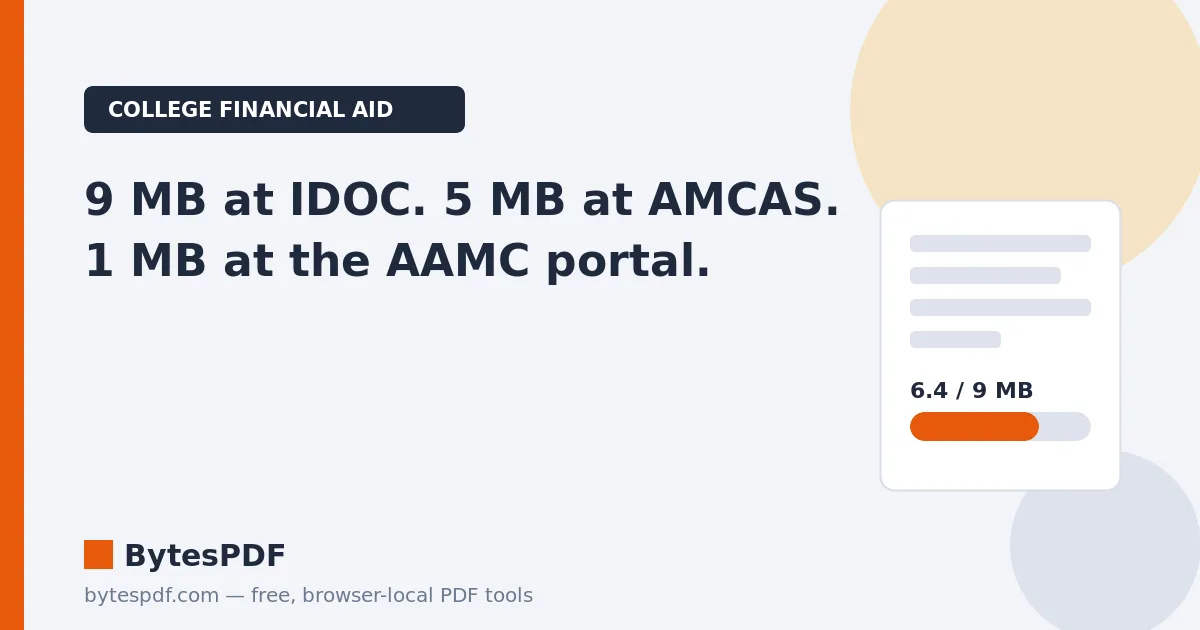 COLLEGE FINANCIAL AID

9 MB at IDOC. 5 MB at AMCAS. 1 MB at the AAMC portal.

6.4 / 9 MB

BytesPDF

bytespdf.com — free, browser-local PDF tools